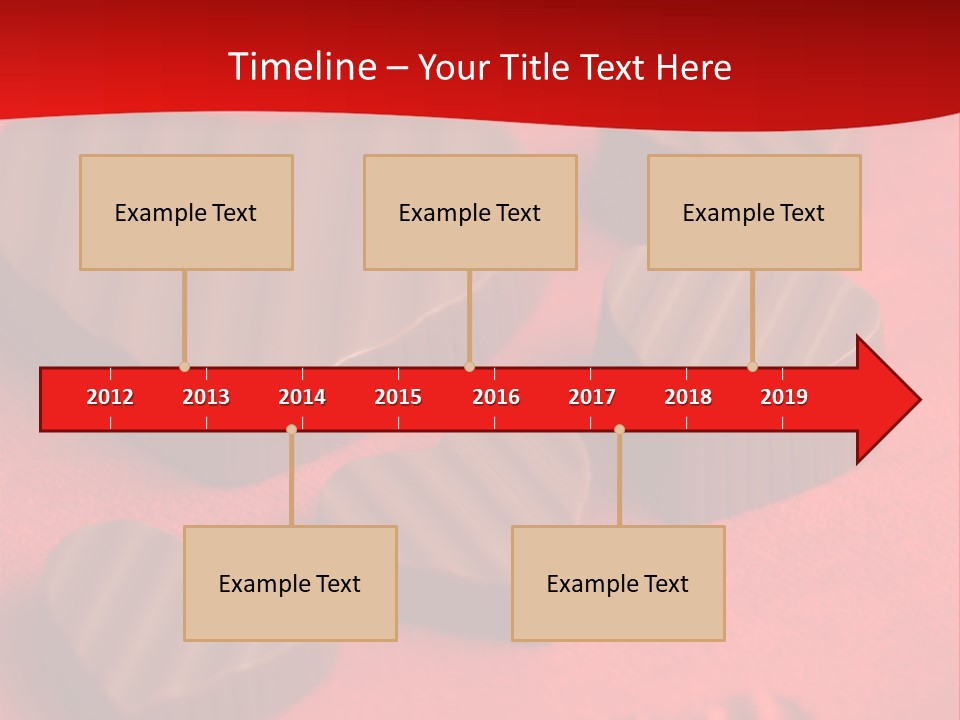 Timeline – Your Title Text Here

Example Text

Example Text

Example Text

2012 2013 2014 2015 2016 2017 2018 2019

Example Text

Example Text